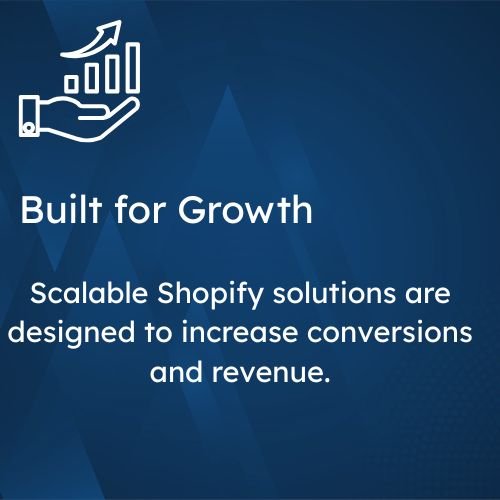 Built for Growth

Scalable Shopify solutions are designed to increase conversions and revenue.